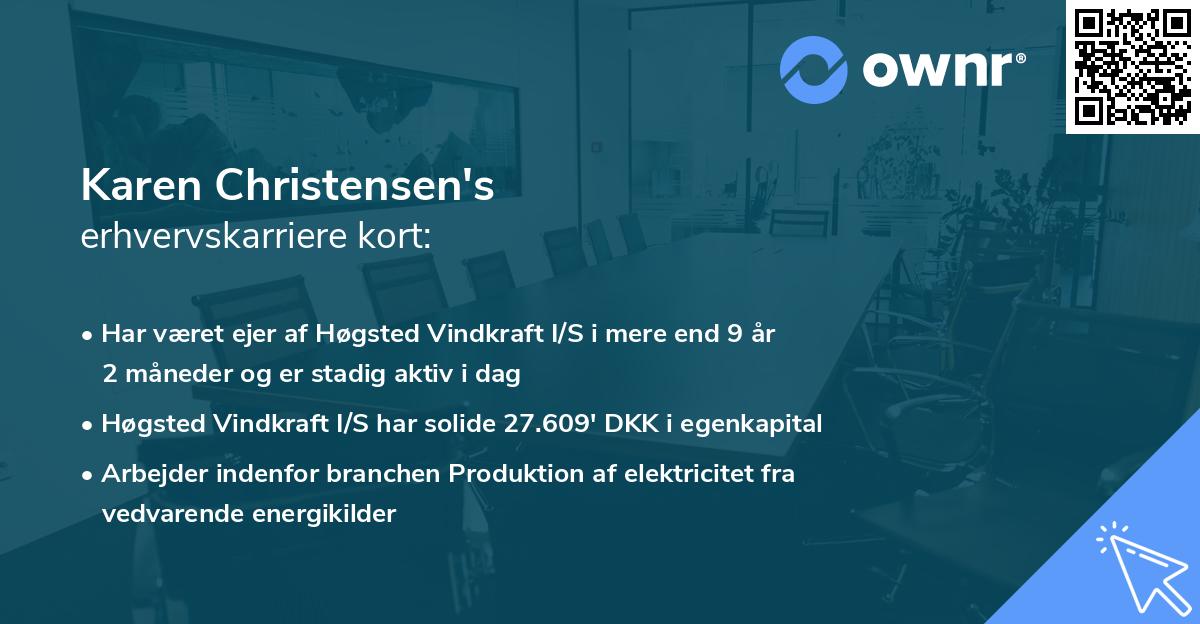 ownr®

Karen Christensen's
erhvervskarriere kort:

• Har været ejer af Høgsted Vindkraft I/S i mere end 9 år 2 måneder og er stadig aktiv i dag
• Høgsted Vindkraft I/S har solide 27.609' DKK i egenkapital
• Arbejder indenfor branchen Produktion af elektricitet fra vedvarende energikilder